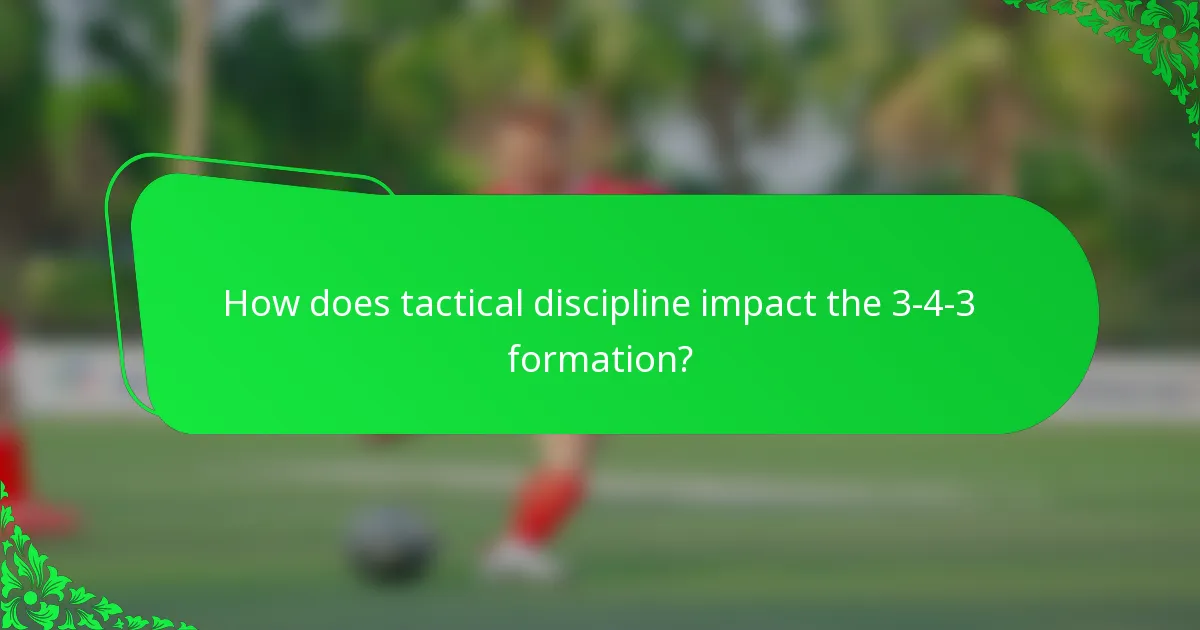 How does tactical discipline impact the 3-4-3 formation?